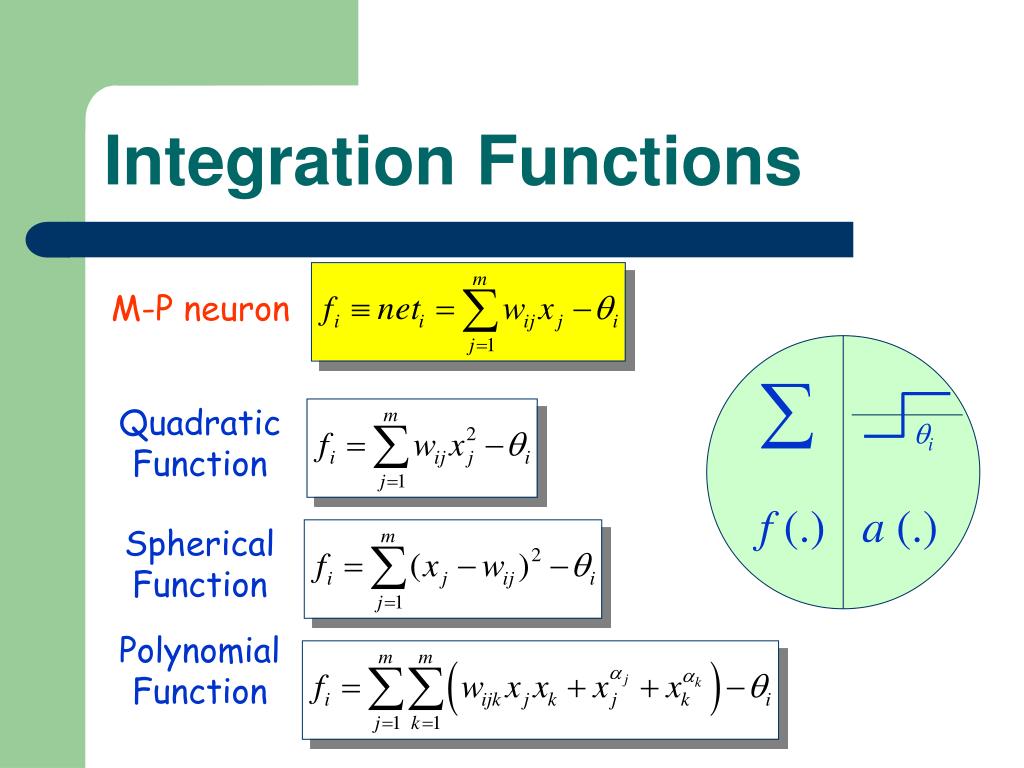 Integration Functions

M-P neuron $f_i \equiv net_i = \sum_{j=1}^{m} w_{ij} x_j - \theta_i$

Quadratic Function $f_i = \sum_{j=1}^{m} w_{ij} x_j^2 - \theta_i$

Spherical Function $f_i = \sum_{j=1}^{m} (x_j - w_{ij})^2 - \theta_i$

Polynomial Function $f_i = \sum_{j=1}^{m} \sum_{k=1}^{m} \left( w_{ijk} x_j x_k + x_j^{\alpha_j} + x_k^{\alpha_k} \right) - \theta_i$

$\sum$

$\theta_i$

$f(.)$ $a(.)$